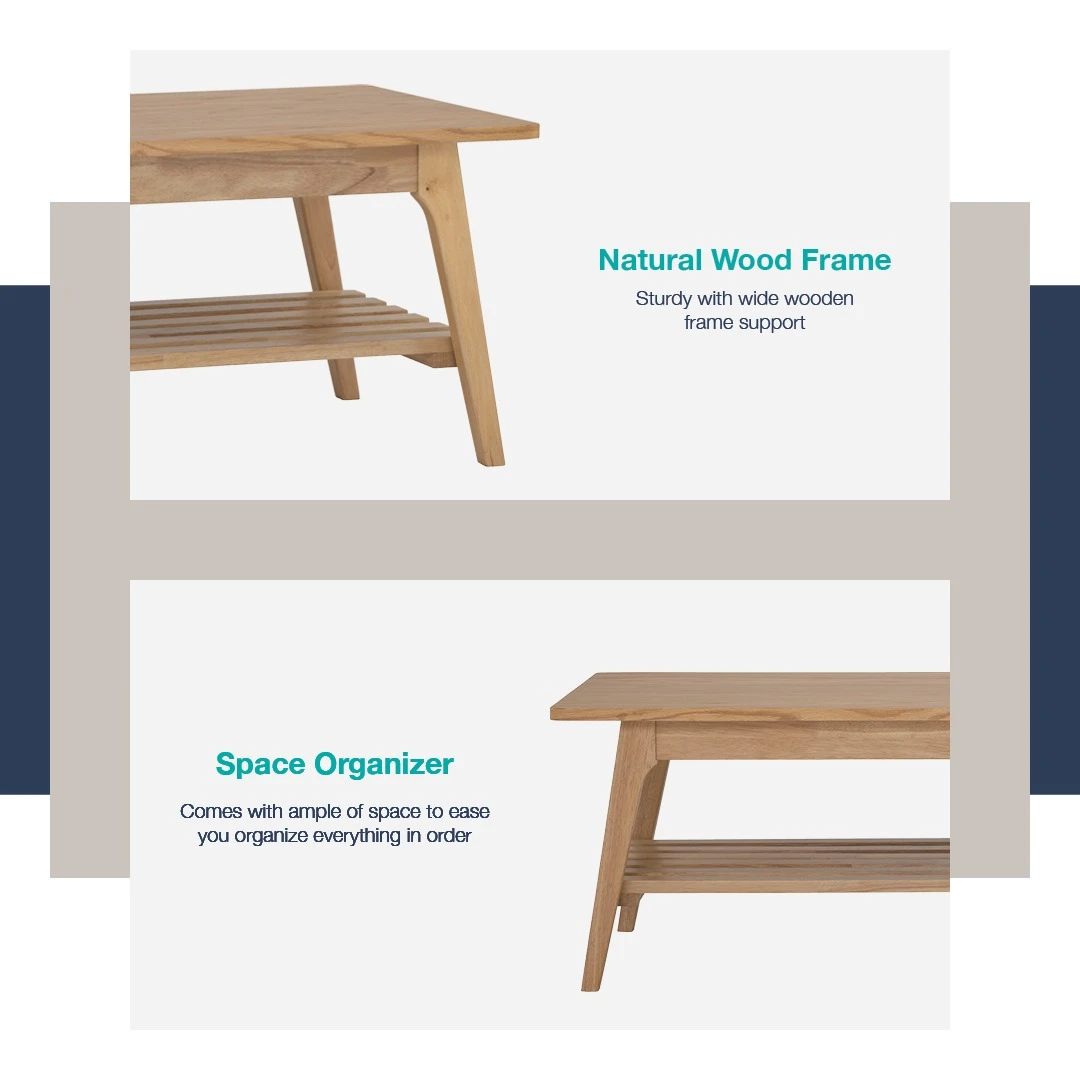 Natural Wood Frame

Sturdy with wide wooden frame support

Space Organizer

Comes with ample of space to ease you organize everything in order